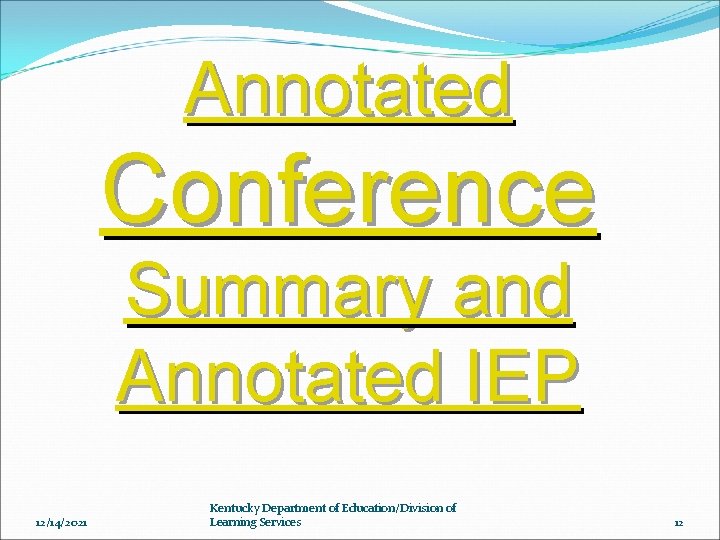 Annotated Conference Summary and Annotated IEP

12/14/2021

Kentucky Department of Education/Division of Learning Services

12